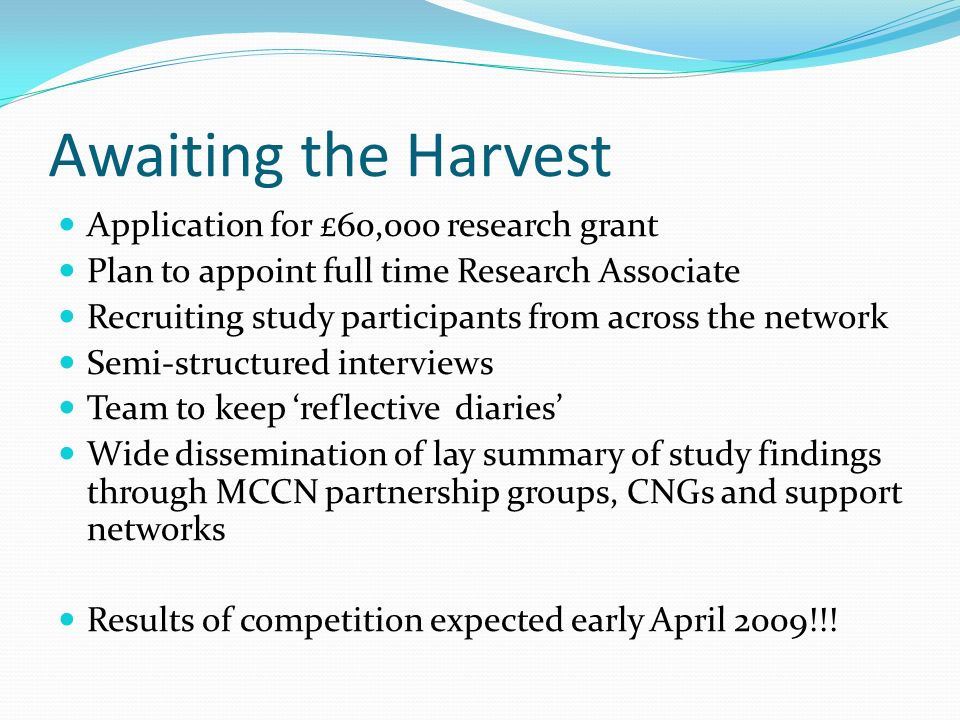 Awaiting the Harvest

- Application for £60,000 research grant
- Plan to appoint full time Research Associate
- Recruiting study participants from across the network
- Semi-structured interviews
- Team to keep ‘reflective diaries’
- Wide dissemination of lay summary of study findings through MCCN partnership groups, CNGs and support networks

- Results of competition expected early April 2009!!!